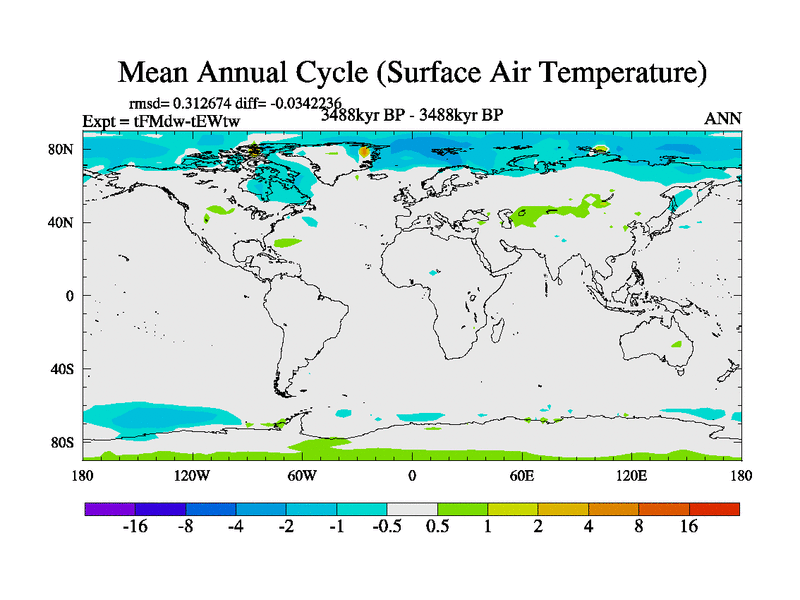 Mean Annual Cycle (Surface Air Temperature)

rmsd= 0.312674 diff= -0.0342236

Expt = tFMdw-tEWtw

3488kyr BP - 3488kyr BP

ANN

80N
40N
0
40S
80S

180
120W
60W
0
60E
120E
180

-16 -8 -4 -2 -1 -0.5 0.5 1 2 4 8 16